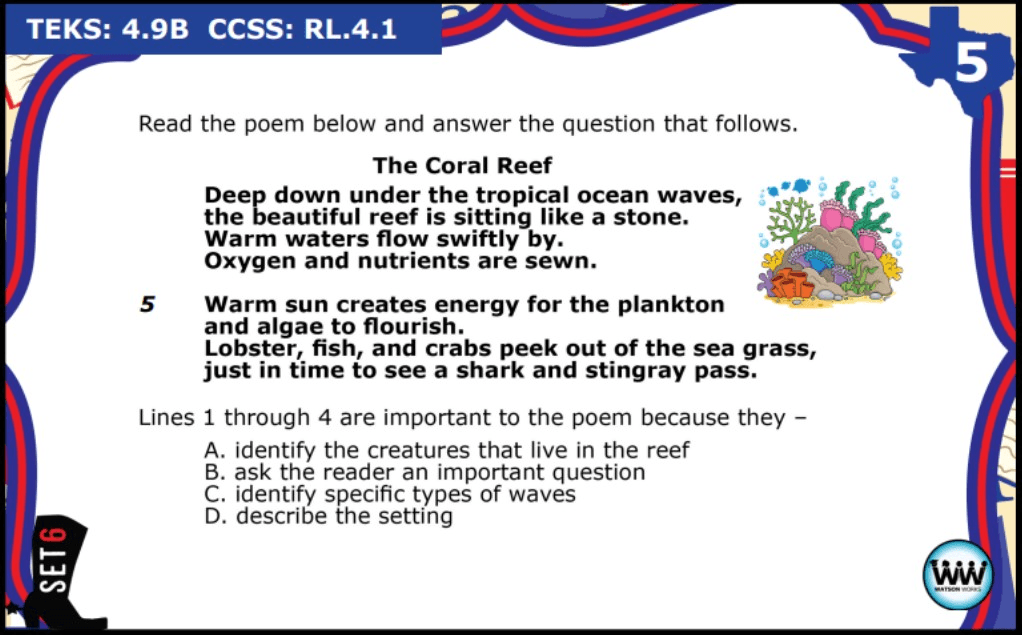 TEKS: 4.9B CCSS: RL.4.1

5

Read the poem below and answer the question that follows.

The Coral Reef

Deep down under the tropical ocean waves,
the beautiful reef is sitting like a stone.
Warm waters flow swiftly by.
Oxygen and nutrients are sewn.

5 Warm sun creates energy for the plankton
and algae to flourish.
Lobster, fish, and crabs peek out of the sea grass,
just in time to see a shark and stingray pass.

Lines 1 through 4 are important to the poem because they –

A. identify the creatures that live in the reef
B. ask the reader an important question
C. identify specific types of waves
D. describe the setting

SET 6

WW
WATSON WORKS